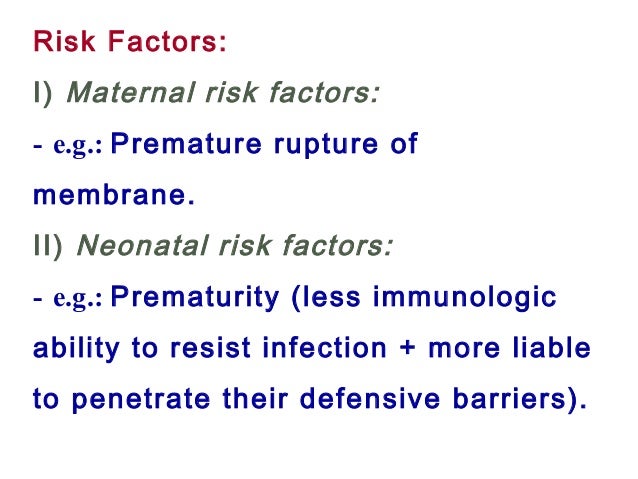 Risk Factors:

I) Maternal risk factors:

- e.g.: Premature rupture of membrane.

II) Neonatal risk factors:

- e.g.: Prematurity (less immunologic ability to resist infection + more liable to penetrate their defensive barriers).